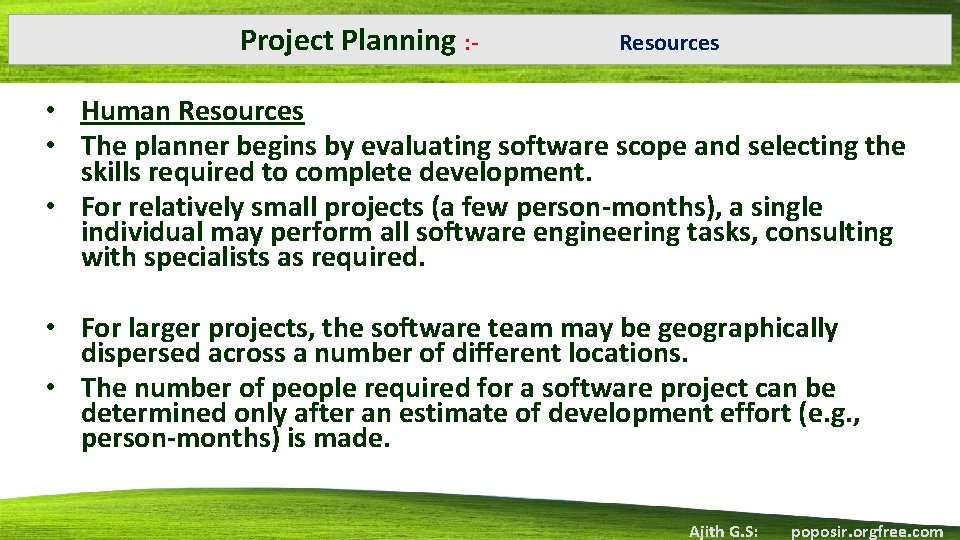 Project Planning :- Resources

• Human Resources
• The planner begins by evaluating software scope and selecting the skills required to complete development.
• For relatively small projects (a few person-months), a single individual may perform all software engineering tasks, consulting with specialists as required.

• For larger projects, the software team may be geographically dispersed across a number of different locations.
• The number of people required for a software project can be determined only after an estimate of development effort (e.g., person-months) is made.

Ajith G.S: poposir.orgfree.com